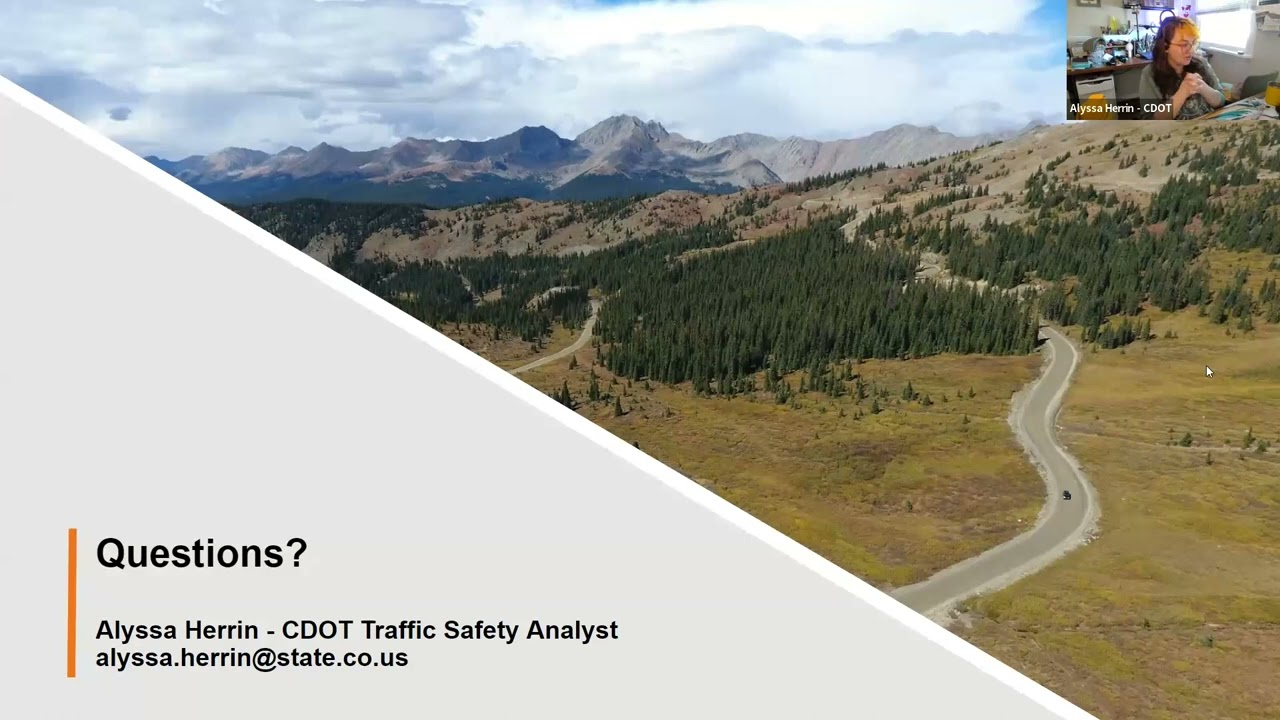 Alyssa Herrin - CDOT

Questions?

Alyssa Herrin - CDOT Traffic Safety Analyst
alyssa.herrin@state.co.us